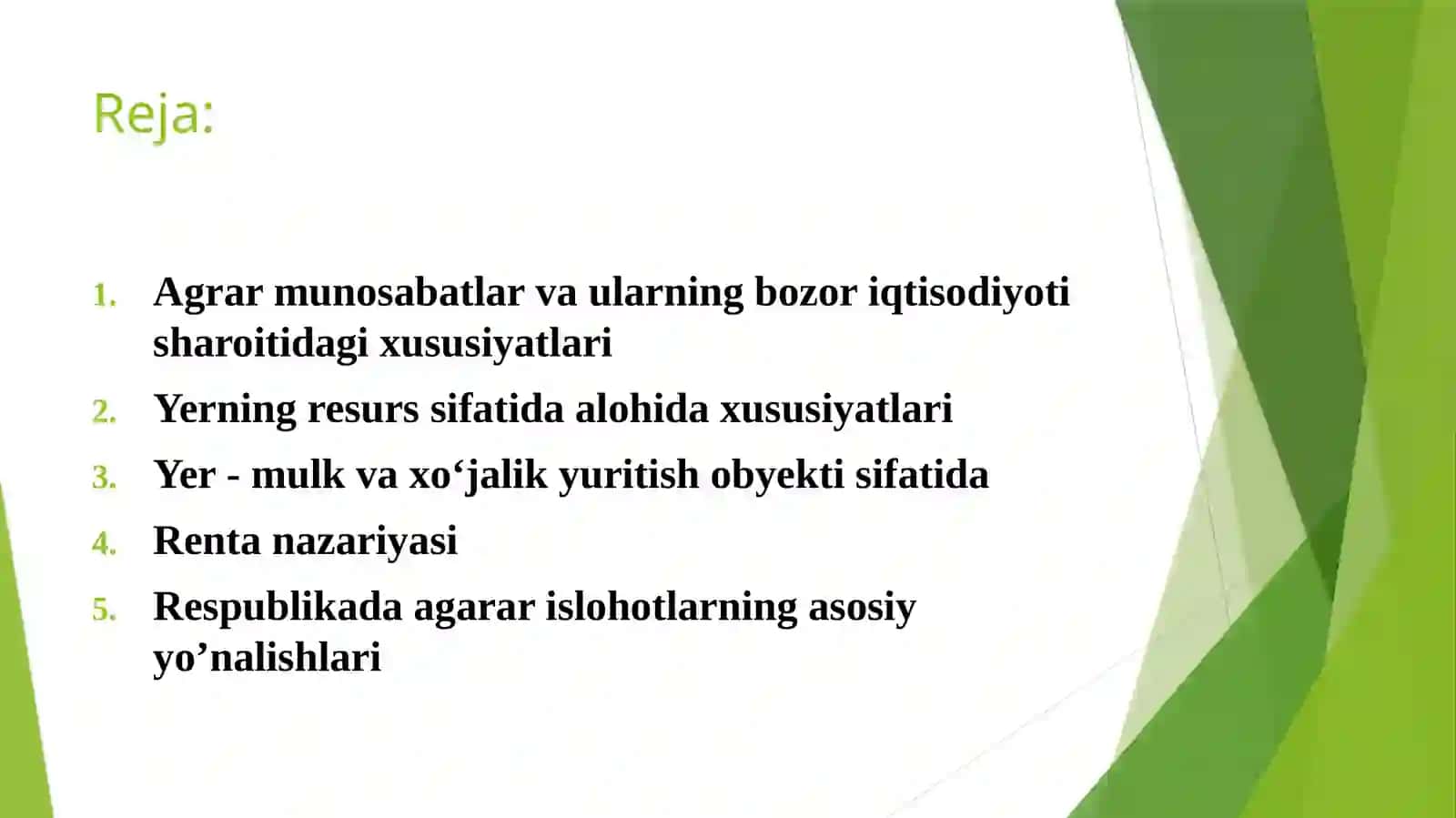 Reja:

1. Agrar munosabatlar va ularning bozor iqtisodiyoti sharoitidagi xususiyatlari
2. Yerning resurs sifatida alohida xususiyatlari
3. Yer - mulk va xo‘jalik yuritish obyekti sifatida
4. Renta nazariyasi
5. Respublikada agarar islohotlarning asosiy yo’nalishlari